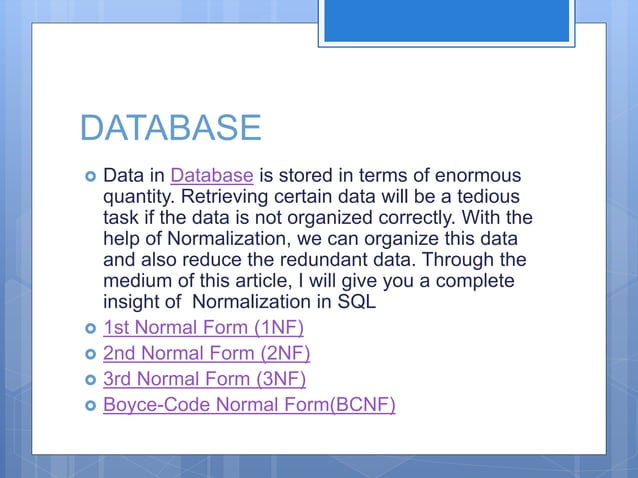 DATABASE

Data in Database is stored in terms of enormous quantity. Retrieving certain data will be a tedious task if the data is not organized correctly. With the help of Normalization, we can organize this data and also reduce the redundant data. Through the medium of this article, I will give you a complete insight of  Normalization in SQL

1st Normal Form (1NF)

2nd Normal Form (2NF)

3rd Normal Form (3NF)

Boyce-Code Normal Form(BCNF)